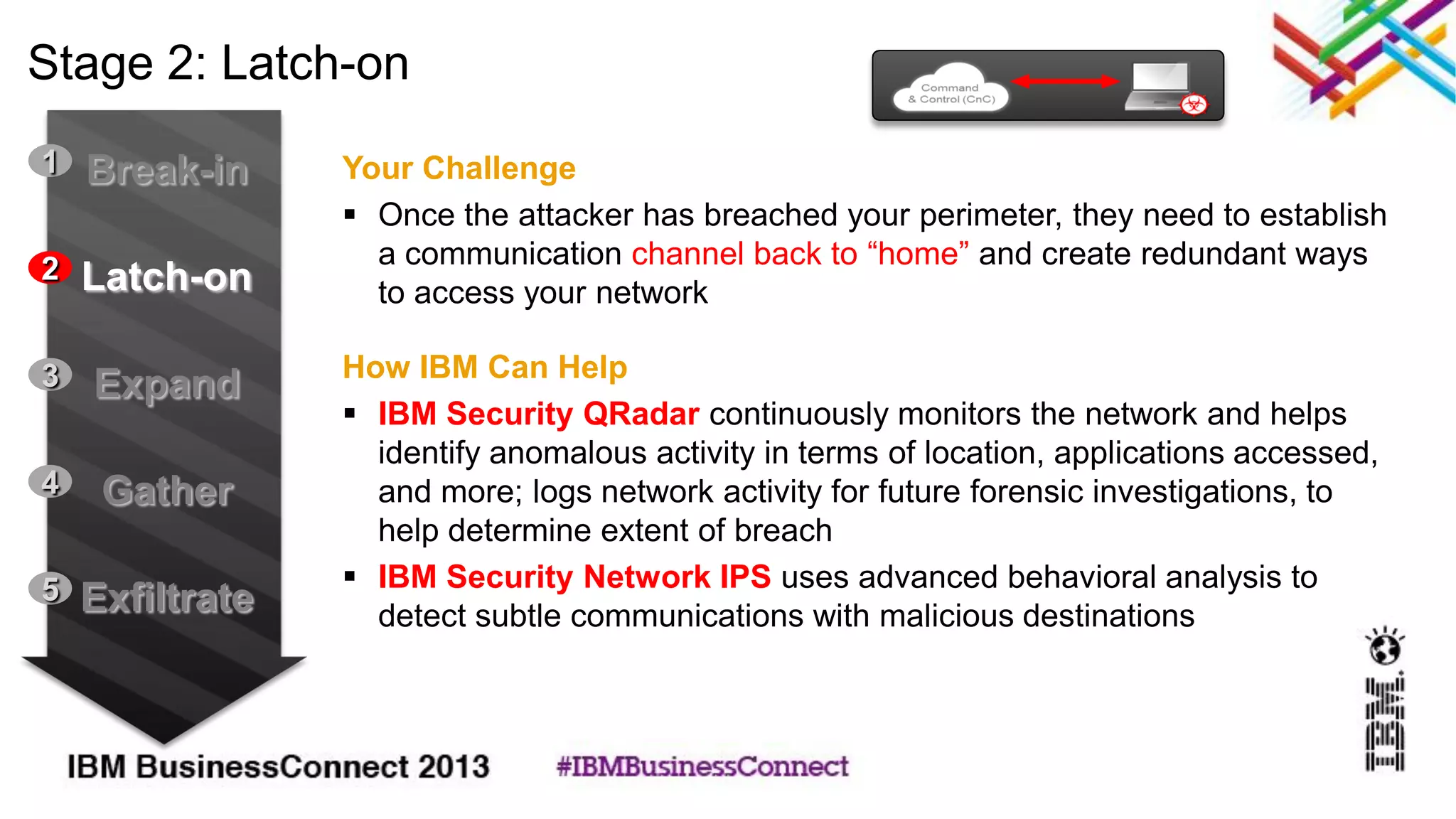 Stage 2: Latch-on

Command & Control (CnC)

1 Break-in

2 Latch-on

3 Expand

4 Gather

5 Exfiltrate

Your Challenge

▪ Once the attacker has breached your perimeter, they need to establish a communication channel back to “home” and create redundant ways to access your network

How IBM Can Help

▪ IBM Security QRadar continuously monitors the network and helps identify anomalous activity in terms of location, applications accessed, and more; logs network activity for future forensic investigations, to help determine extent of breach

▪ IBM Security Network IPS uses advanced behavioral analysis to detect subtle communications with malicious destinations

IBM BusinessConnect 2013 #IBMBusinessConnect

IBM